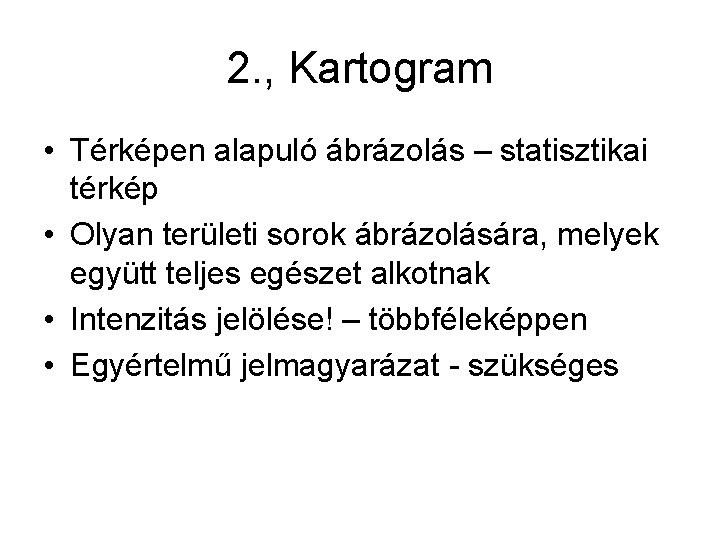 2., Kartogram

• Térképen alapuló ábrázolás – statisztikai térkép
• Olyan területi sorok ábrázolására, melyek együtt teljes egészet alkotnak
• Intenzitás jelölése! – többféleképpen
• Egyértelmű jelmagyarázat - szükséges